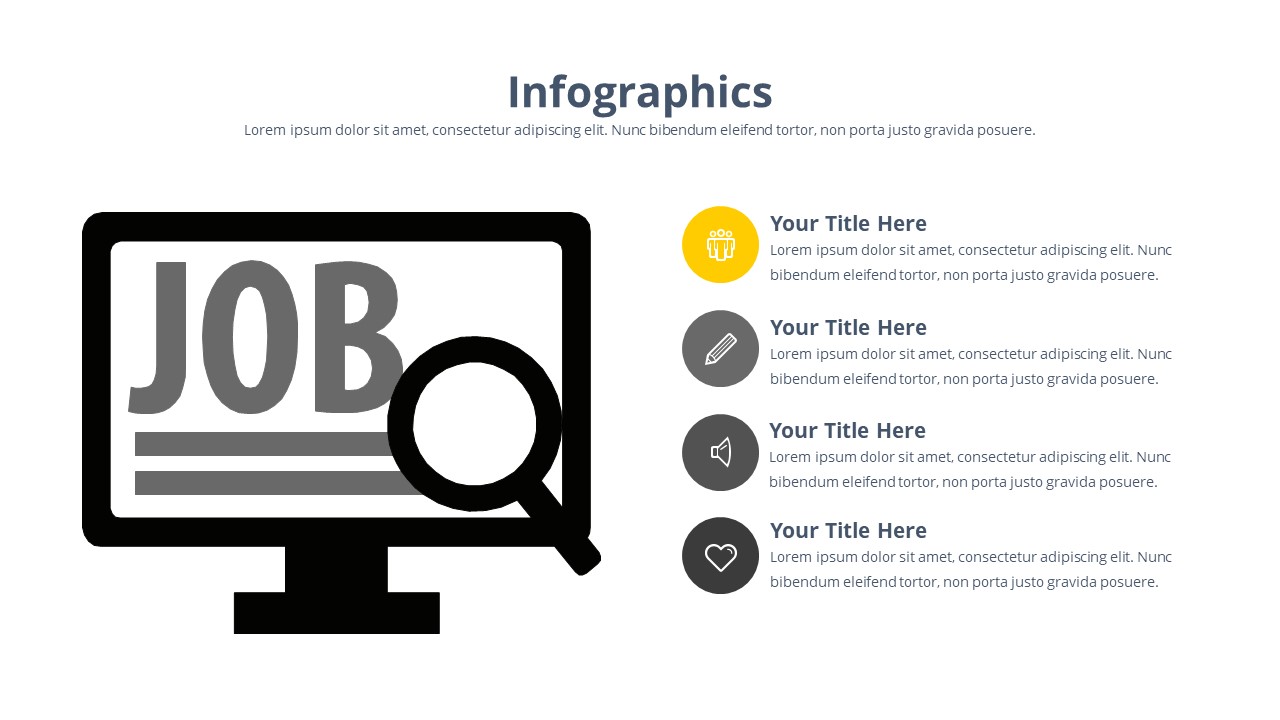 Infographics

Lorem ipsum dolor sit amet, consectetur adipiscing elit. Nunc bibendum eleifend tortor, non porta justo gravida posuere.

JOB

Your Title Here

Lorem ipsum dolor sit amet, consectetur adipiscing elit. Nunc bibendum eleifend tortor, non porta justo gravida posuere.

Your Title Here

Lorem ipsum dolor sit amet, consectetur adipiscing elit. Nunc bibendum eleifend tortor, non porta justo gravida posuere.

Your Title Here

Lorem ipsum dolor sit amet, consectetur adipiscing elit. Nunc bibendum eleifend tortor, non porta justo gravida posuere.

Your Title Here

Lorem ipsum dolor sit amet, consectetur adipiscing elit. Nunc bibendum eleifend tortor, non porta justo gravida posuere.